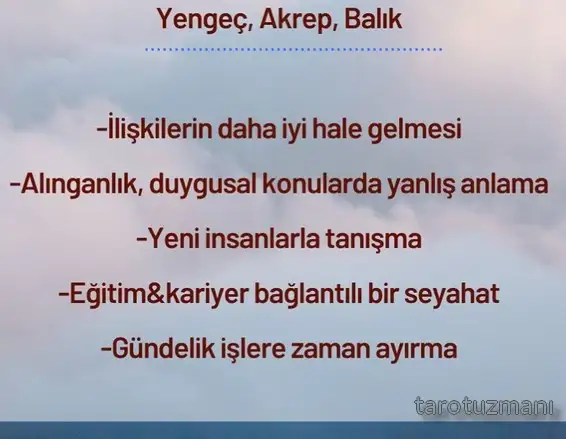 Yengeç, Akrep, Balık

-İlişkilerin daha iyi hale gelmesi

-Alınganlık, duygusal konularda yanlış anlama

-Yeni insanlarla tanışma

-Eğitim&kariyer bağlantılı bir seyahat

-Gündelik işlere zaman ayırma

tarotuzmanı